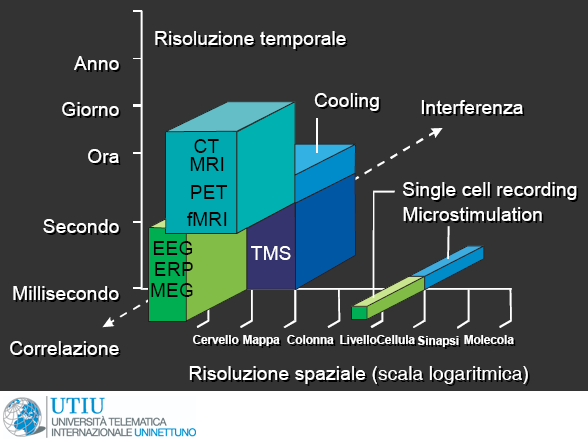 Risoluzione temporale

Anno

Giorno

Ora

Secondo

Millisecondo

Cooling

Interferenza

CT
MRI
PET
fMRI

EEG
ERP
MEG

TMS

Single cell recording
Microstimulation

Correlazione

Cervello Mappa Colonna Livello Cellula Sinapsi Molecola

Risoluzione spaziale (scala logaritmica)

UTIU
UNIVERSITÀ TELEMATICA
INTERNAZIONALE UNINETTUNO